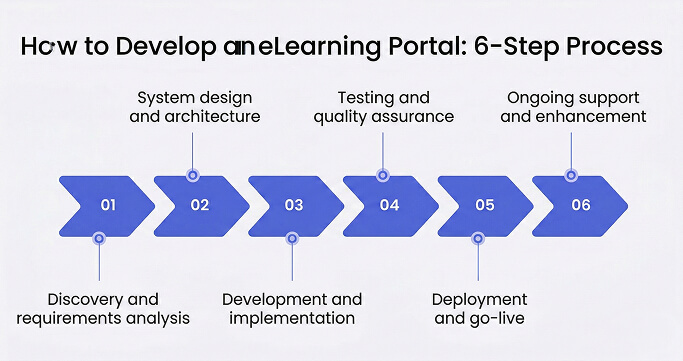 How to Develop an eLearning Portal: 6-Step Process

System design and architecture

Testing and quality assurance

Ongoing support and enhancement

01

02

03

04

05

06

Discovery and requirements analysis

Development and implementation

Deployment and go-live